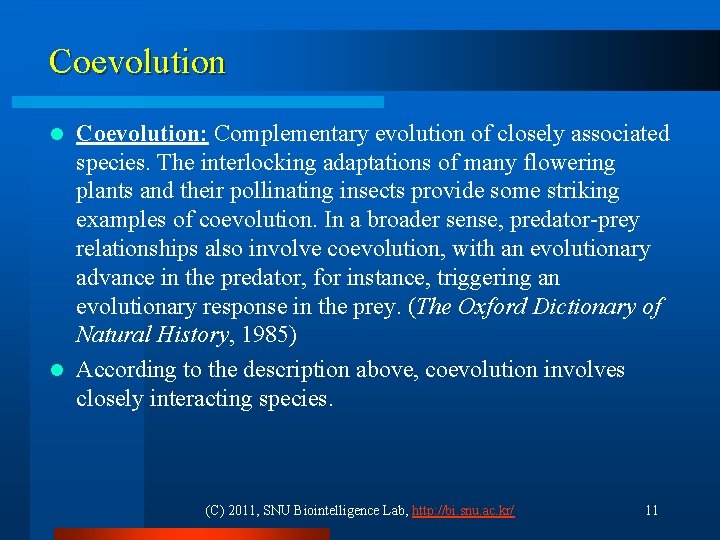 Coevolution

- Coevolution: Complementary evolution of closely associated species. The interlocking adaptations of many flowering plants and their pollinating insects provide some striking examples of coevolution. In a broader sense, predator-prey relationships also involve coevolution, with an evolutionary advance in the predator, for instance, triggering an evolutionary response in the prey. (The Oxford Dictionary of Natural History, 1985)
- According to the description above, coevolution involves closely interacting species.

(C) 2011, SNU Biointelligence Lab, http://bi.snu.ac.kr/

11